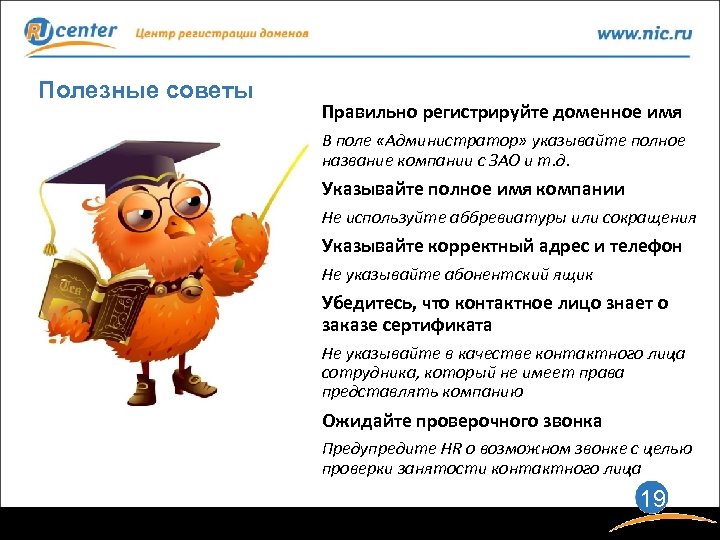 RU center Центр регистрации доменов

www.nic.ru

Полезные советы

Правильно регистрируйте доменное имя

В поле «Администратор» указывайте полное название компании с ЗАО и т.д.

Указывайте полное имя компании

Не используйте аббревиатуры или сокращения

Указывайте корректный адрес и телефон

Не указывайте абонентский ящик

Убедитесь, что контактное лицо знает о заказе сертификата

Не указывайте в качестве контактного лица сотрудника, который не имеет права представлять компанию

Ожидайте проверочного звонка

Предупредите HR о возможном звонке с целью проверки занятости контактного лица

19